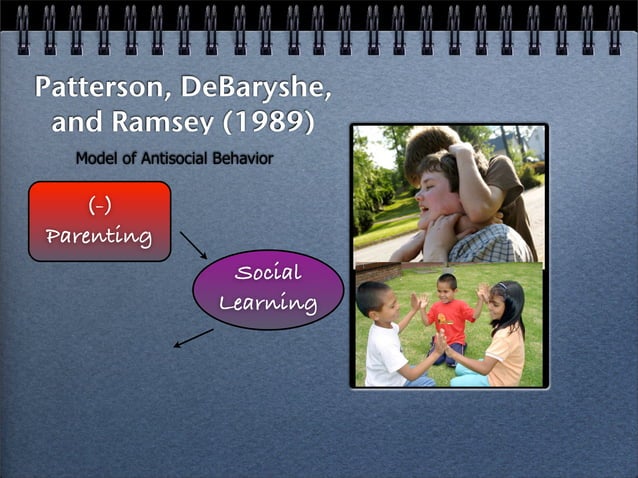 Patterson, DeBaryshe, and Ramsey (1989)

Model of Antisocial Behavior

(-) Parenting

Social Learning